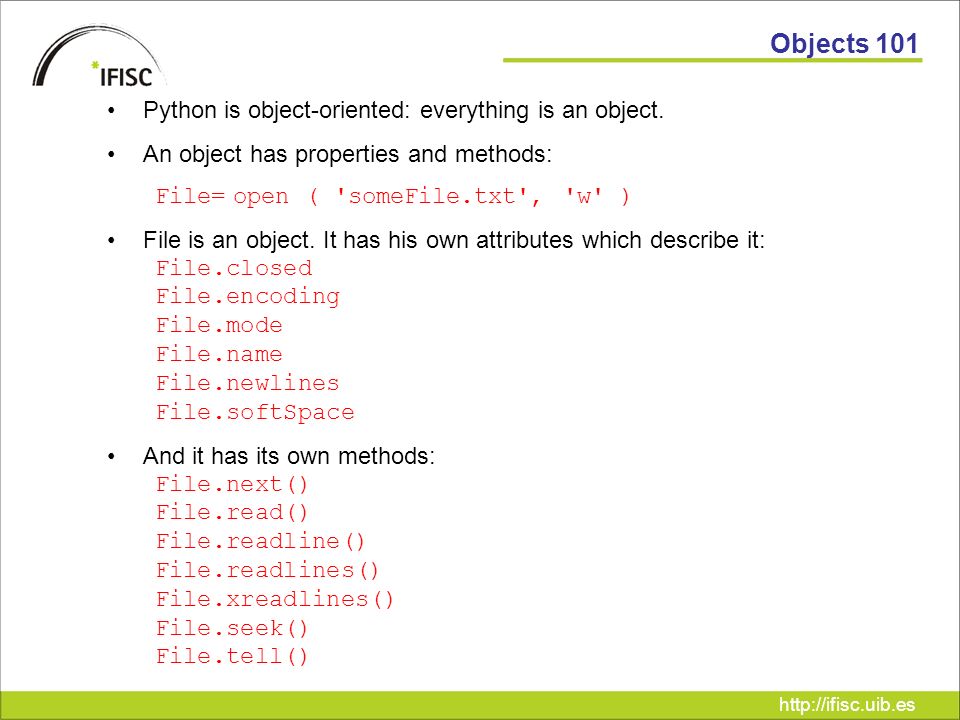 IFISC

Objects 101

• Python is object-oriented: everything is an object.

• An object has properties and methods:

File= open ( 'someFile.txt', 'w' )

• File is an object. It has his own attributes which describe it:
File.closed
File.encoding
File.mode
File.name
File.newlines
File.softSpace

• And it has its own methods:
File.next()
File.read()
File.readline()
File.readlines()
File.xreadlines()
File.seek()
File.tell()

http://ifisc.uib.es